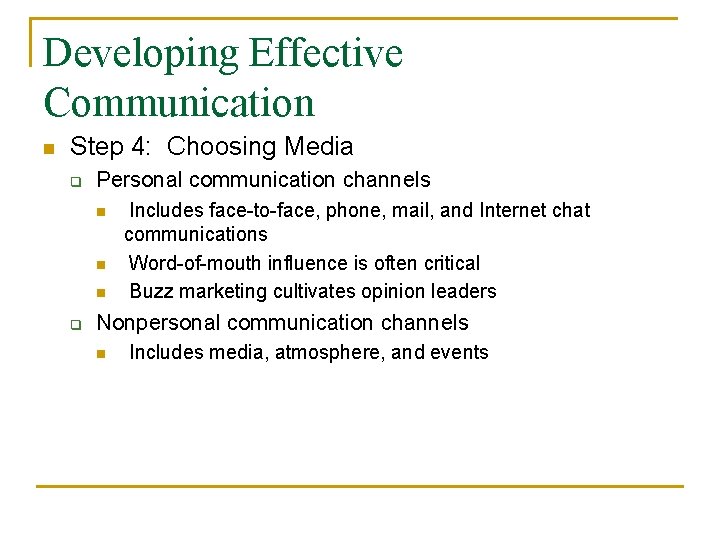 Developing Effective Communication

Step 4: Choosing Media

Personal communication channels

Includes face-to-face, phone, mail, and Internet chat communications

Word-of-mouth influence is often critical

Buzz marketing cultivates opinion leaders

Nonpersonal communication channels

Includes media, atmosphere, and events